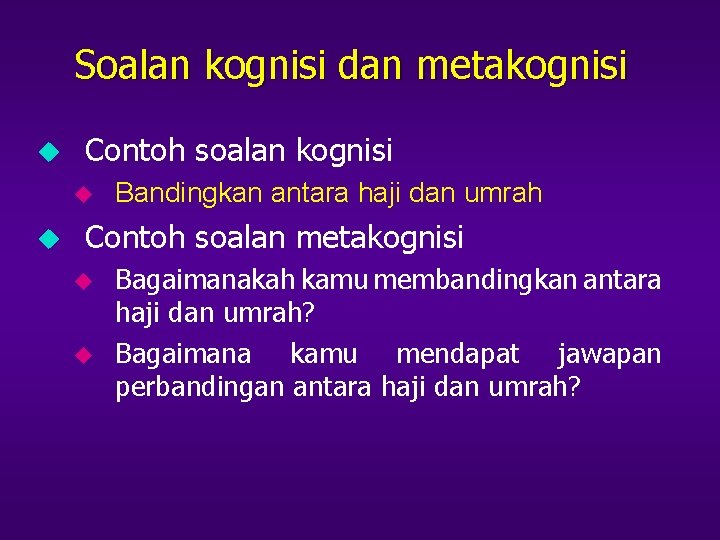 Soalan kognisi dan metakognisi

Contoh soalan kognisi

Bandingkan antara haji dan umrah

Contoh soalan metakognisi

Bagaimanakah kamu membandingkan antara haji dan umrah?

Bagaimana kamu mendapat jawapan perbandingan antara haji dan umrah?